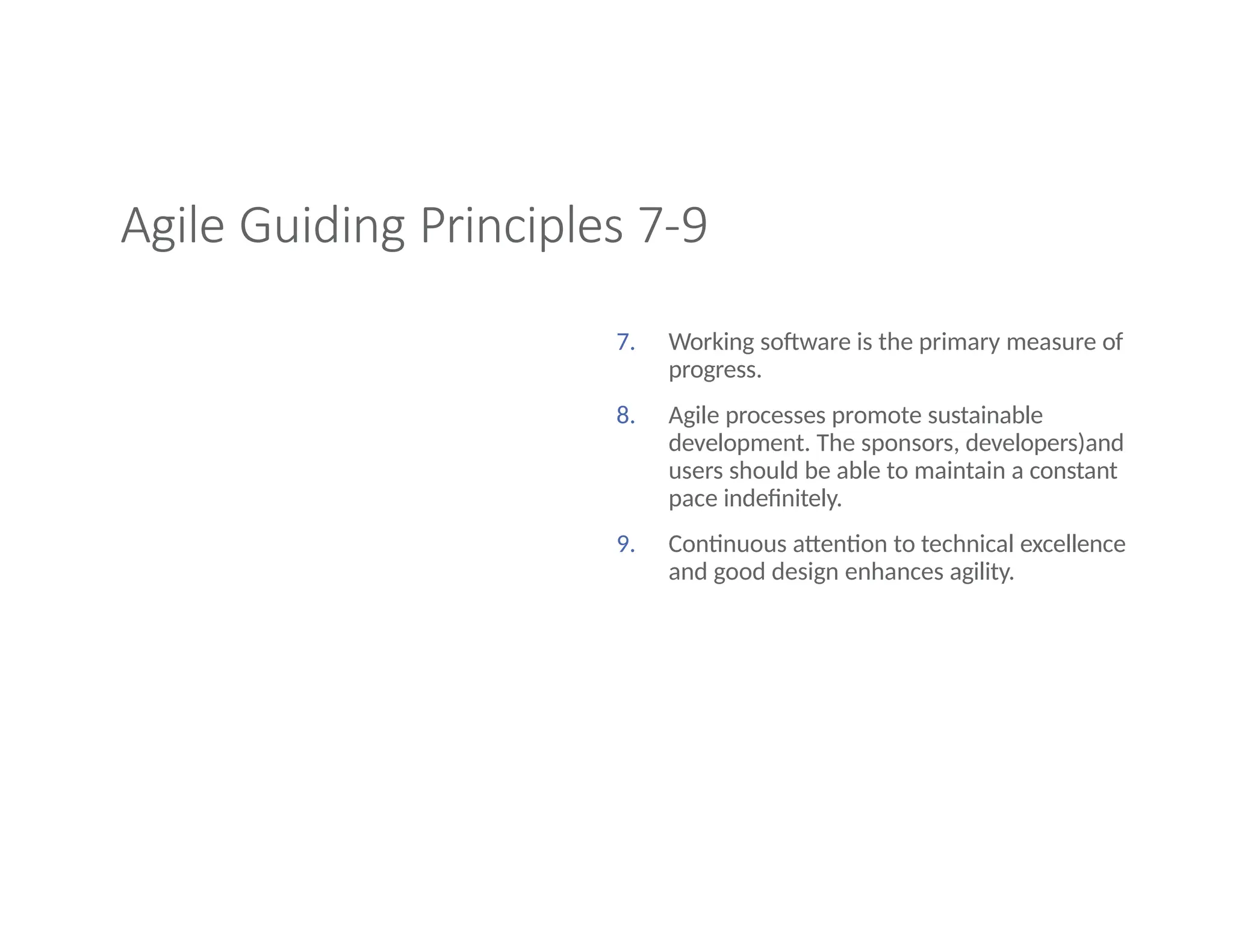 Agile Guiding Principles 7-9

7. Working software is the primary measure of progress.

8. Agile processes promote sustainable development. The sponsors, developers)and users should be able to maintain a constant pace indefinitely.

9. Continuous attention to technical excellence and good design enhances agility.